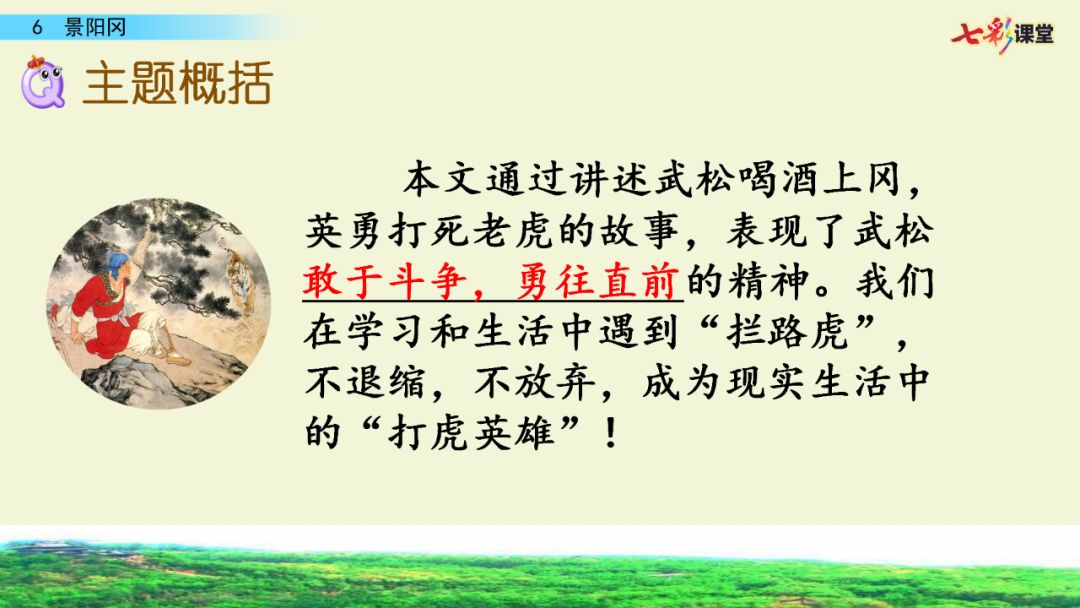 6 景阳冈

七彩课堂

主题概括

本文通过讲述武松喝酒上冈，英勇打死老虎的故事，表现了武松敢于斗争，勇往直前的精神。我们在学习和生活中遇到“拦路虎”，不退缩，不放弃，成为现实生活中的“打虎英雄”！